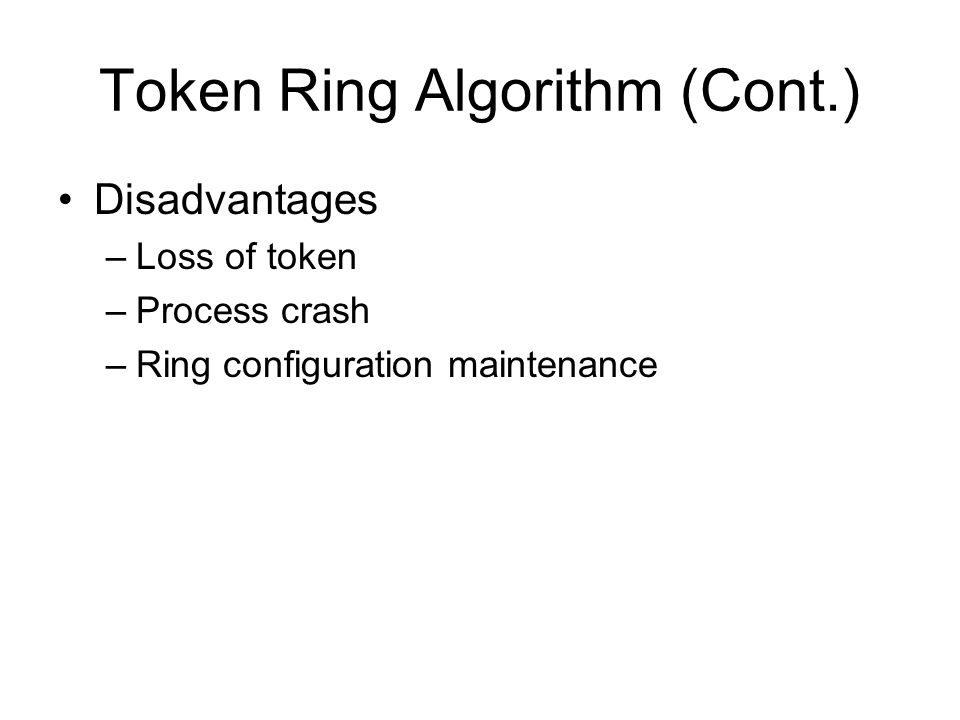 Token Ring Algorithm (Cont.)

• Disadvantages
– Loss of token
– Process crash
– Ring configuration maintenance